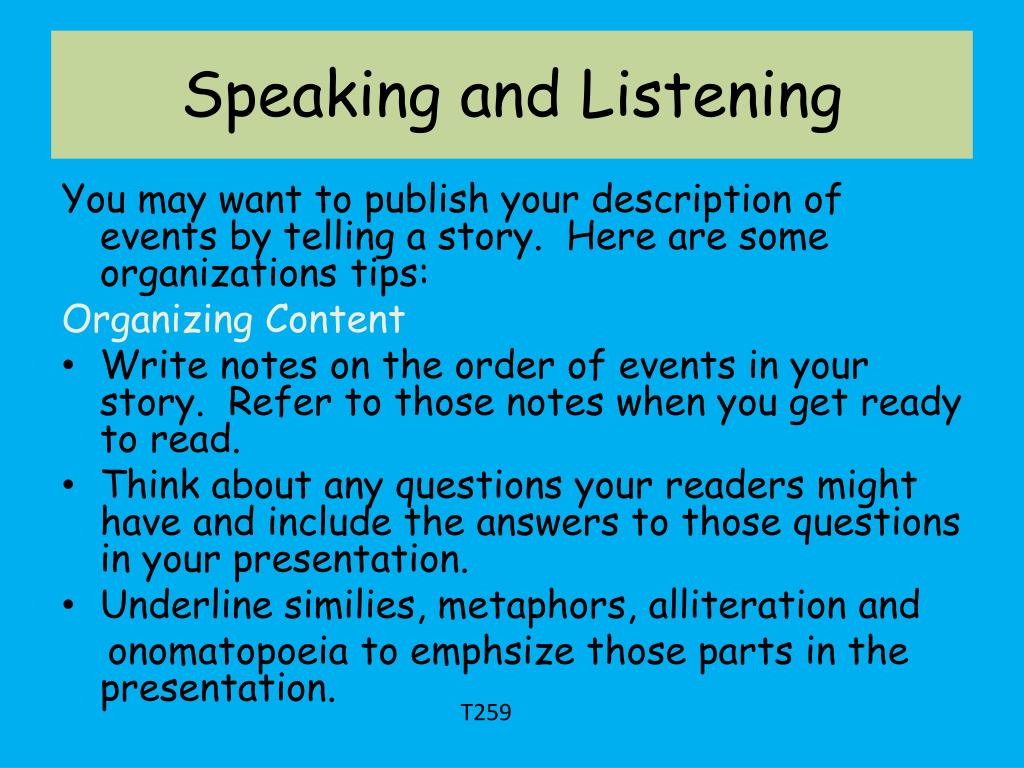 Speaking and Listening

You may want to publish your description of events by telling a story. Here are some organizations tips:

Organizing Content

• Write notes on the order of events in your story. Refer to those notes when you get ready to read.
• Think about any questions your readers might have and include the answers to those questions in your presentation.
• Underline similies, metaphors, alliteration and onomatopoeia to emphsize those parts in the presentation.

T259